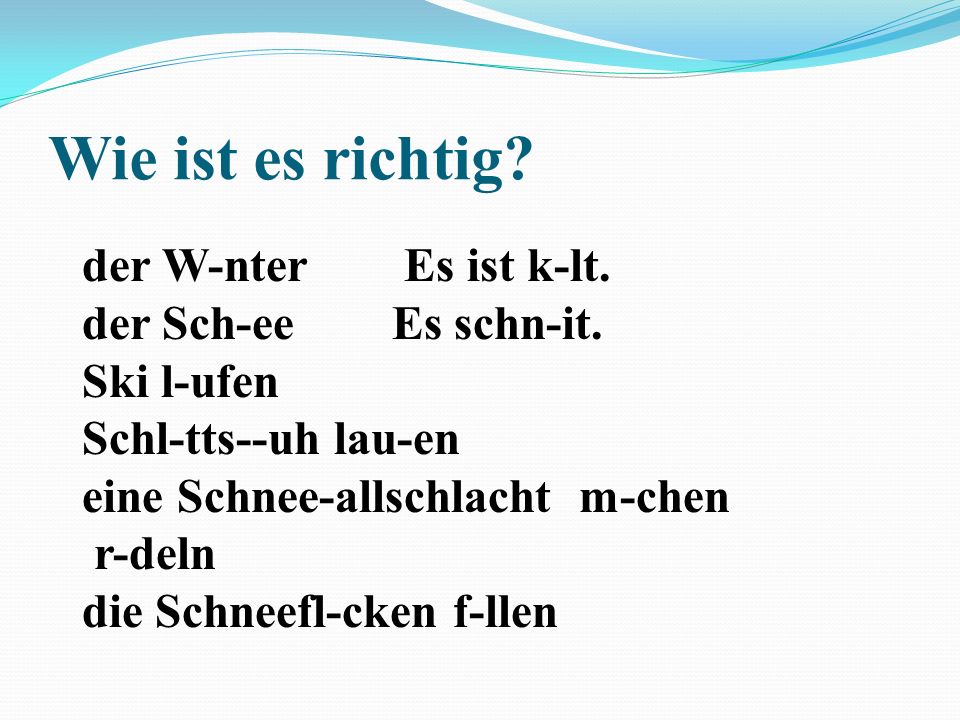 Wie ist es richtig?

der W-nter Es ist k-lt.
der Sch-ee Es schn-it.
Ski l-ufen
Schl-tts--uh lau-en
eine Schnee-allschlacht m-chen
r-deln
die Schneefl-cken f-llen